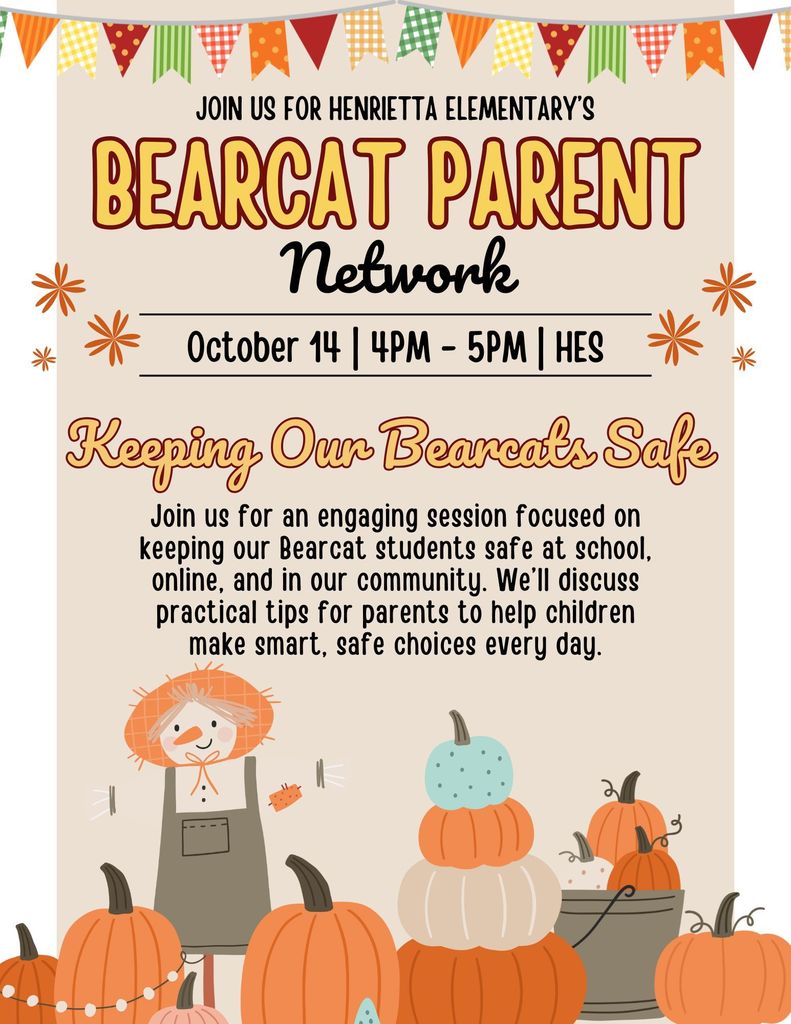 JOIN US FOR HENRIETTA ELEMENTARY'S

BEARCAT PARENT

Network

October 14 | 4PM - 5PM | HES

Keeping Our Bearcats Safe

Join us for an engaging session focused on keeping our Bearcat students safe at school, online, and in our community. We'll discuss practical tips for parents to help children make smart, safe choices every day.